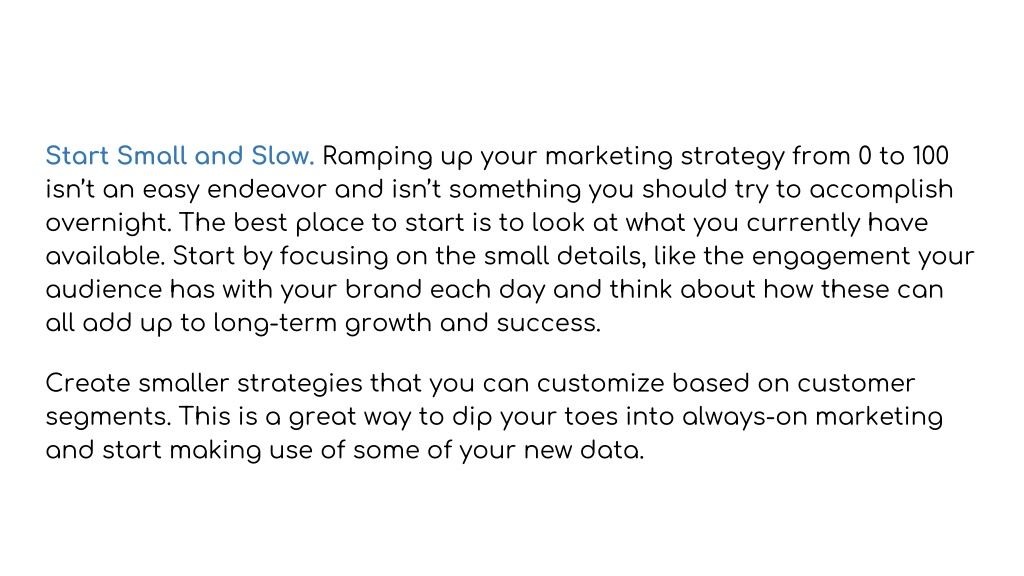 Start Small and Slow. Ramping up your marketing strategy from 0 to 100 isn't an easy endeavor and isn't something you should try to accomplish overnight. The best place to start is to look at what you currently have available. Start by focusing on the small details, like the engagement your audience has with your brand each day and think about how these can all add up to long-term growth and success.

Create smaller strategies that you can customize based on customer segments. This is a great way to dip your toes into always-on marketing and start making use of some of your new data.